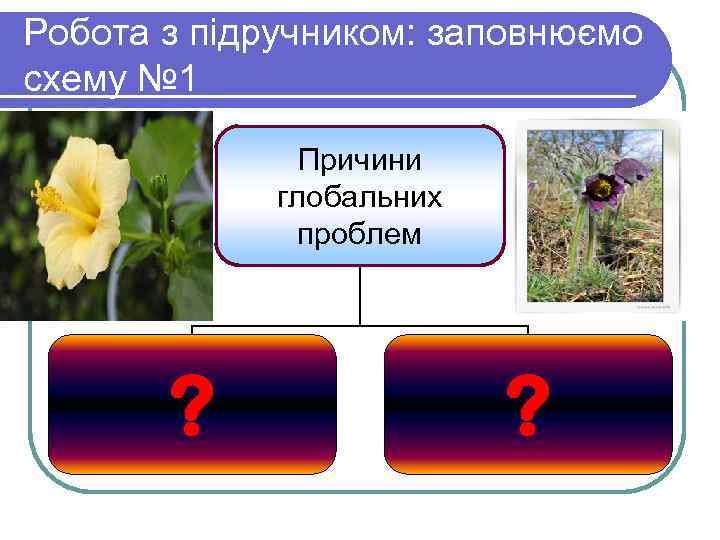 Робота з підручником: заповнюємо схему №1

Причини глобальних проблем

?

?